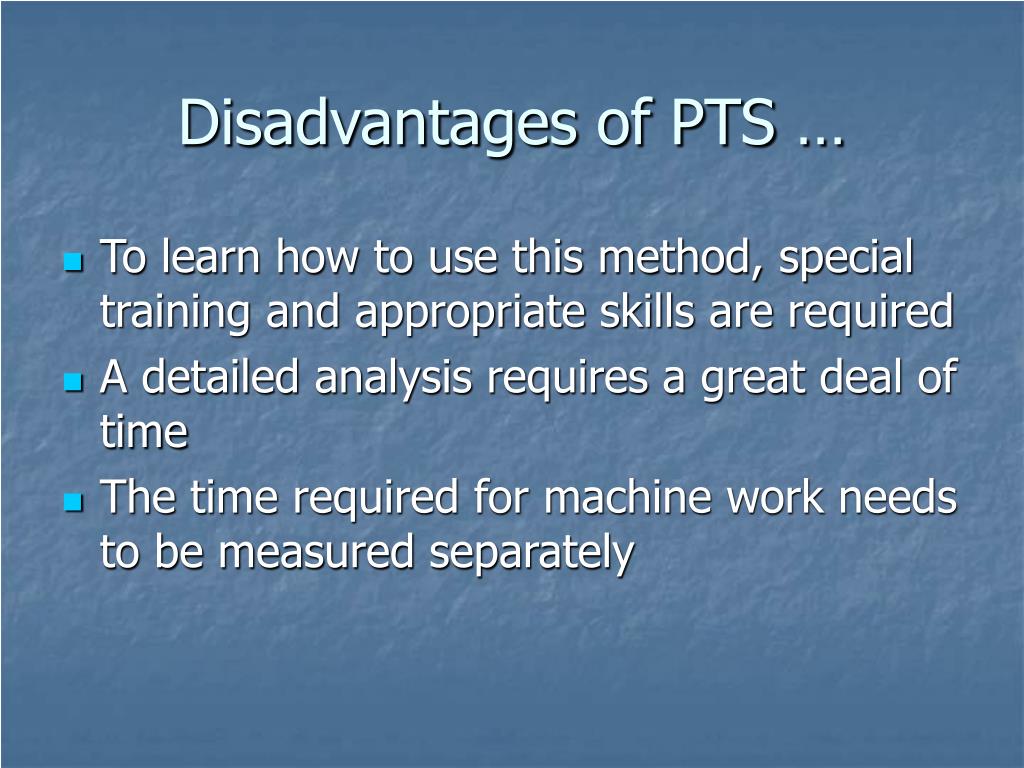 Disadvantages of PTS …

- To learn how to use this method, special training and appropriate skills are required
- A detailed analysis requires a great deal of time
- The time required for machine work needs to be measured separately